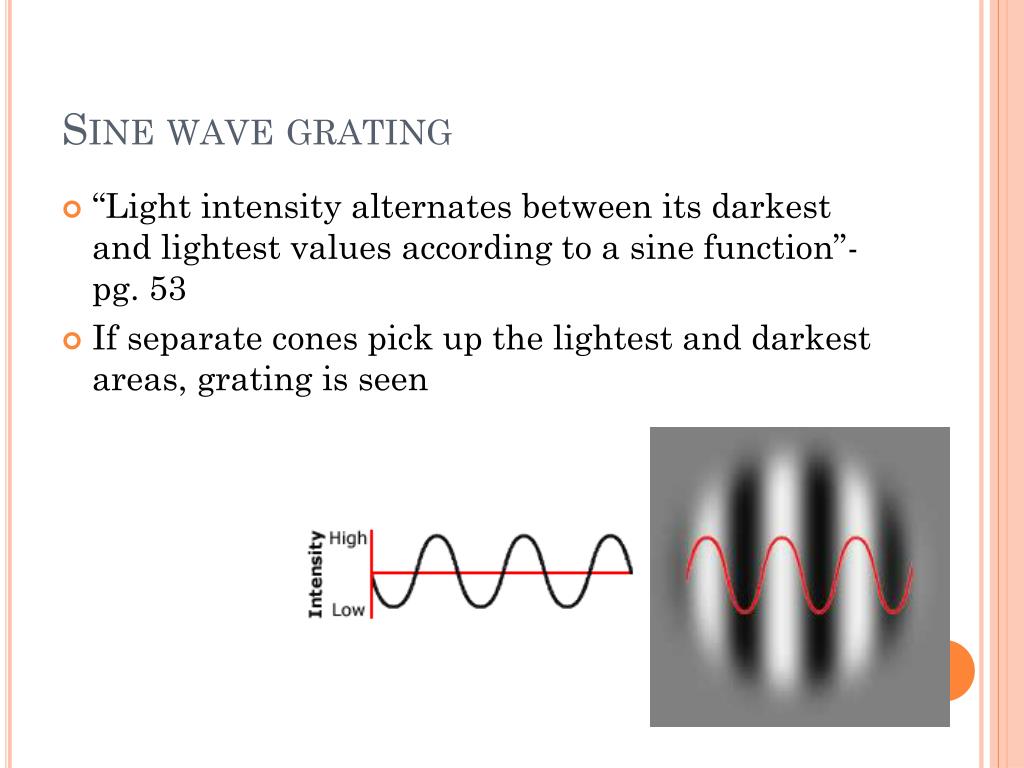 SINE WAVE GRATING

“Light intensity alternates between its darkest and lightest values according to a sine function”- pg. 53

If separate cones pick up the lightest and darkest areas, grating is seen

Intensity
High
Low